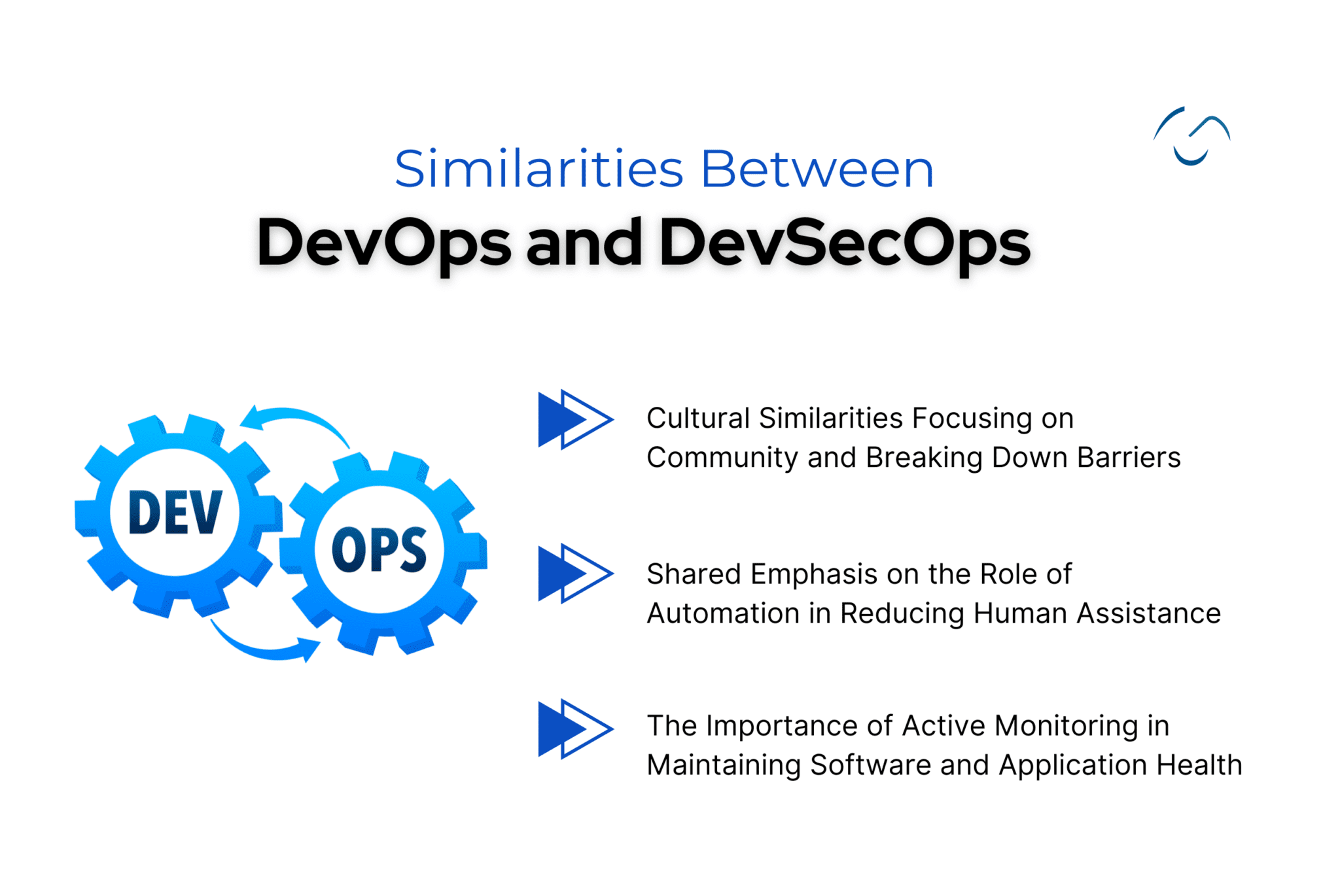 Similarities Between
DevOps and DevSecOps

DEV
OPS

Cultural Similarities Focusing on Community and Breaking Down Barriers

Shared Emphasis on the Role of Automation in Reducing Human Assistance

The Importance of Active Monitoring in Maintaining Software and Application Health